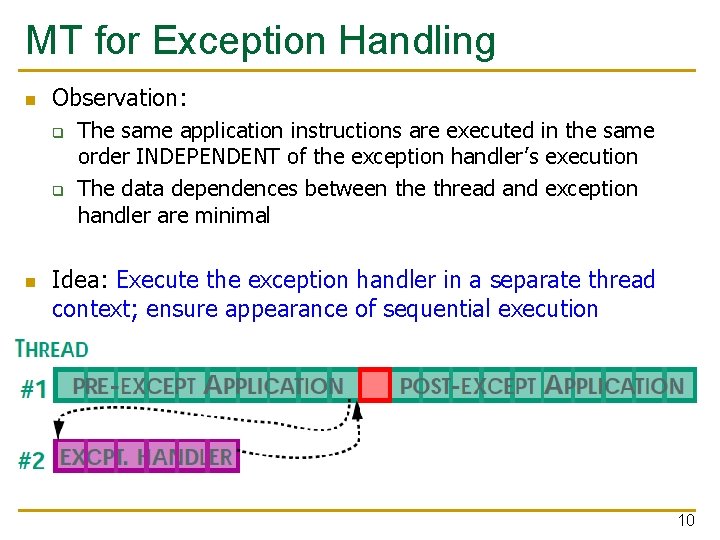 MT for Exception Handling

Observation:

The same application instructions are executed in the same order INDEPENDENT of the exception handler's execution

The data dependences between the thread and exception handler are minimal

Idea: Execute the exception handler in a separate thread context; ensure appearance of sequential execution

THREAD

#1 PRE-EXCEPT APPLICATION POST-EXCEPT APPLICATION

#2 EXCPT. HANDLER

10